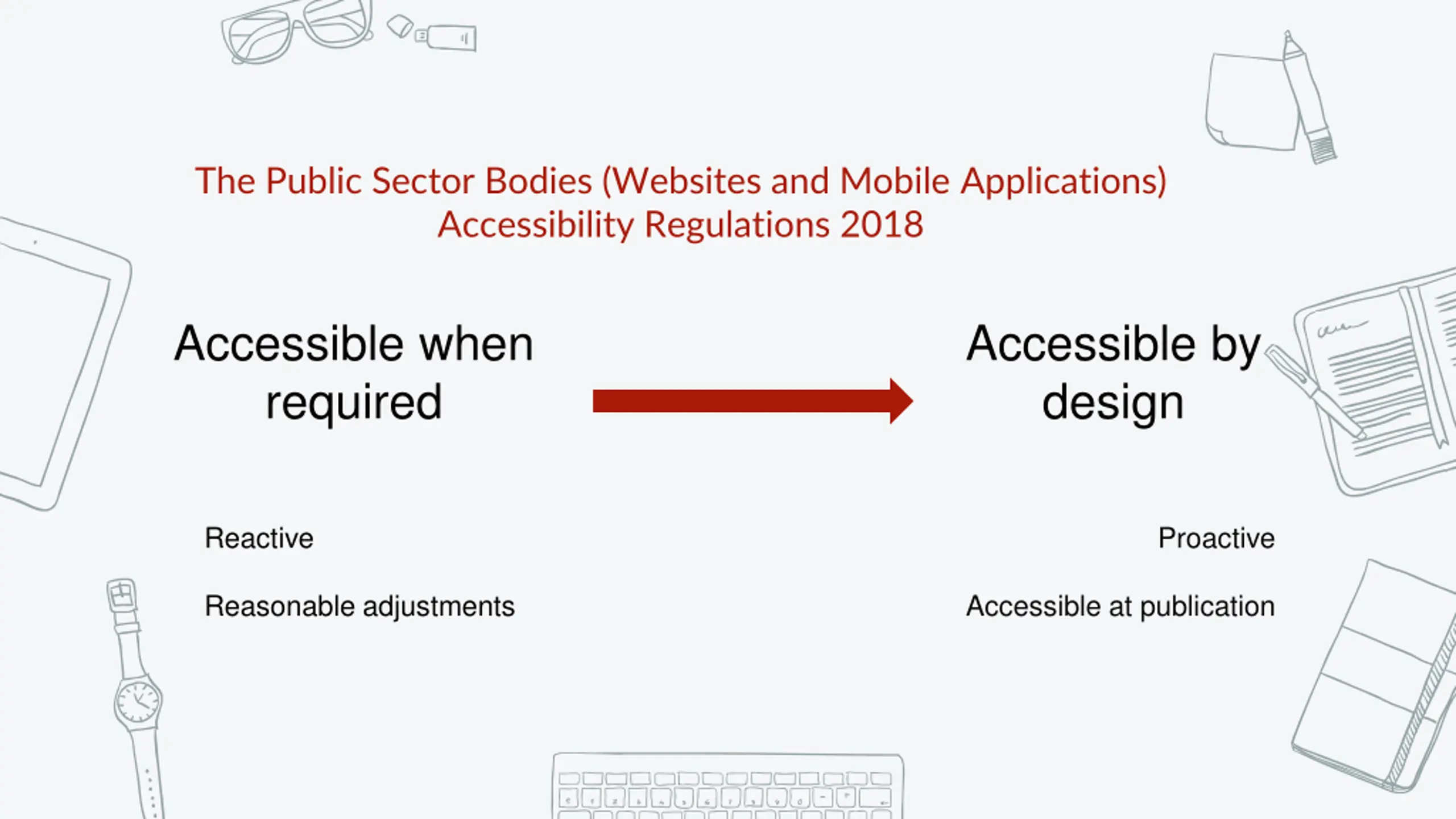 The Public Sector Bodies (Websites and Mobile Applications) Accessibility Regulations 2018

Accessible when required

Accessible by design

Reactive

Reasonable adjustments

Proactive

Accessible at publication